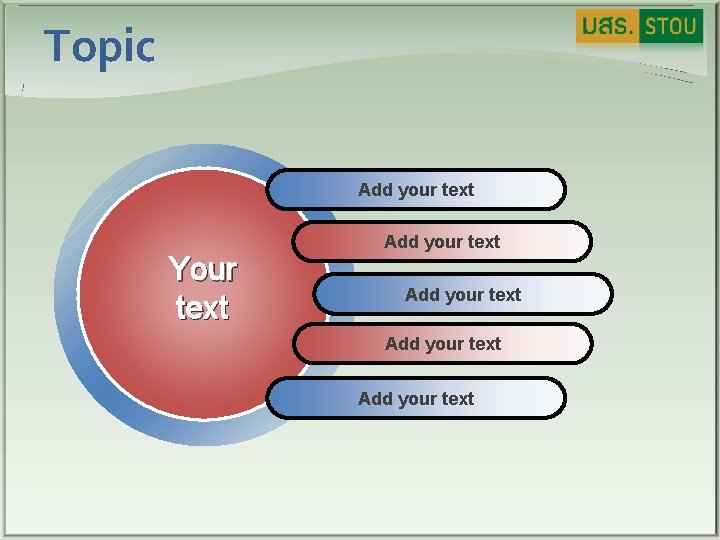 Topic

มสธ. STOU

Your text

Add your text

Add your text

Add your text

Add your text

Add your text